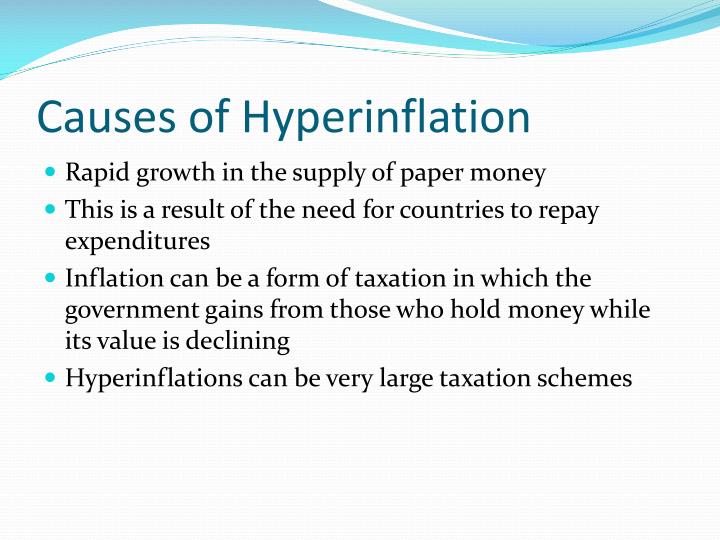 Causes of Hyperinflation

- Rapid growth in the supply of paper money
- This is a result of the need for countries to repay expenditures
- Inflation can be a form of taxation in which the government gains from those who hold money while its value is declining
- Hyperinflations can be very large taxation schemes